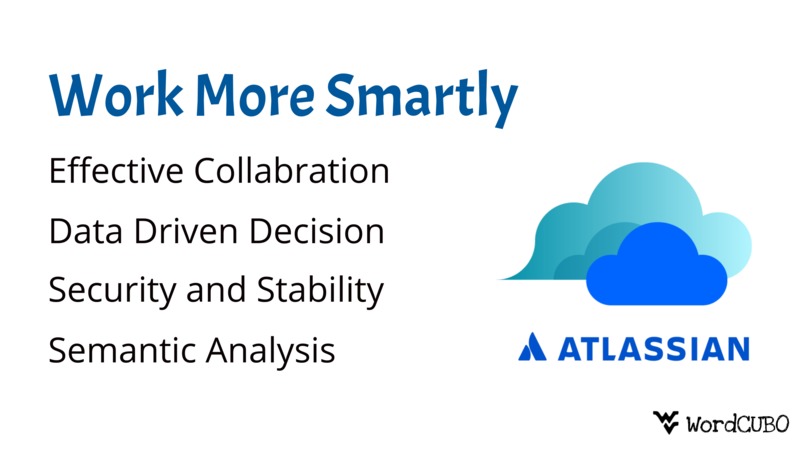 Work More Smartly

Effective Collabration

Data Driven Decision

Security and Stability

Semantic Analysis

ATLASSIAN

WordCUBO